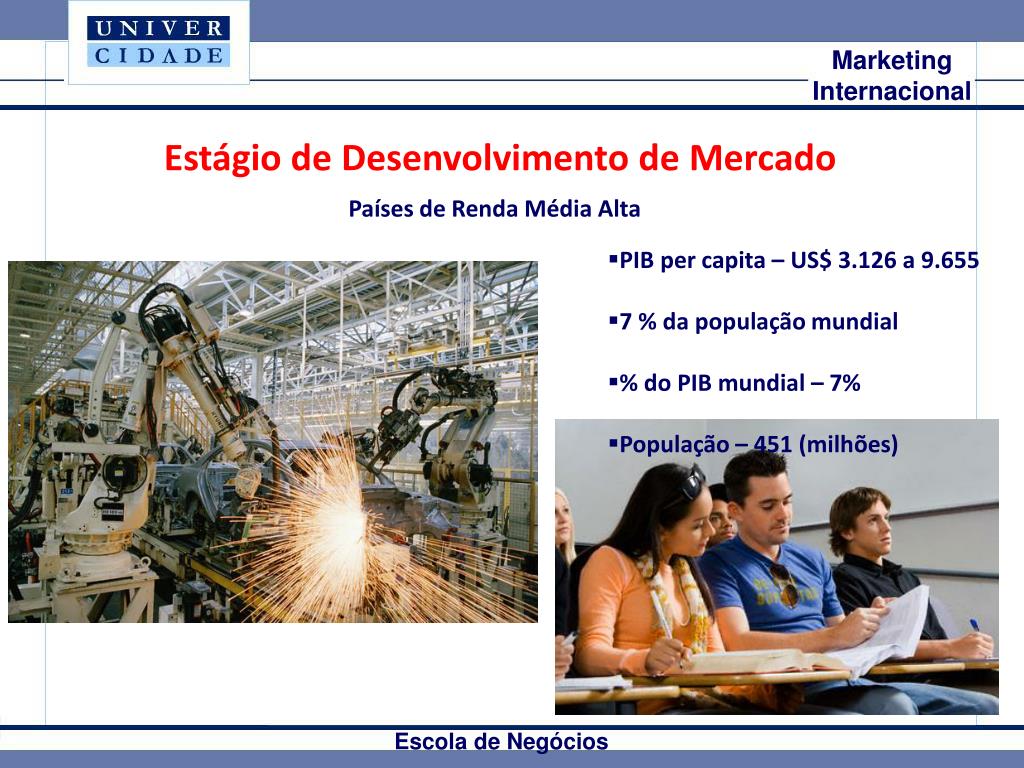 UNIVER
CIDADE

Marketing Internacional

Estágio de Desenvolvimento de Mercado

Países de Renda Média Alta

▪PIB per capita – US$ 3.126 a 9.655

▪7 % da população mundial

▪% do PIB mundial – 7%

▪População – 451 (milhões)

Escola de Negócios